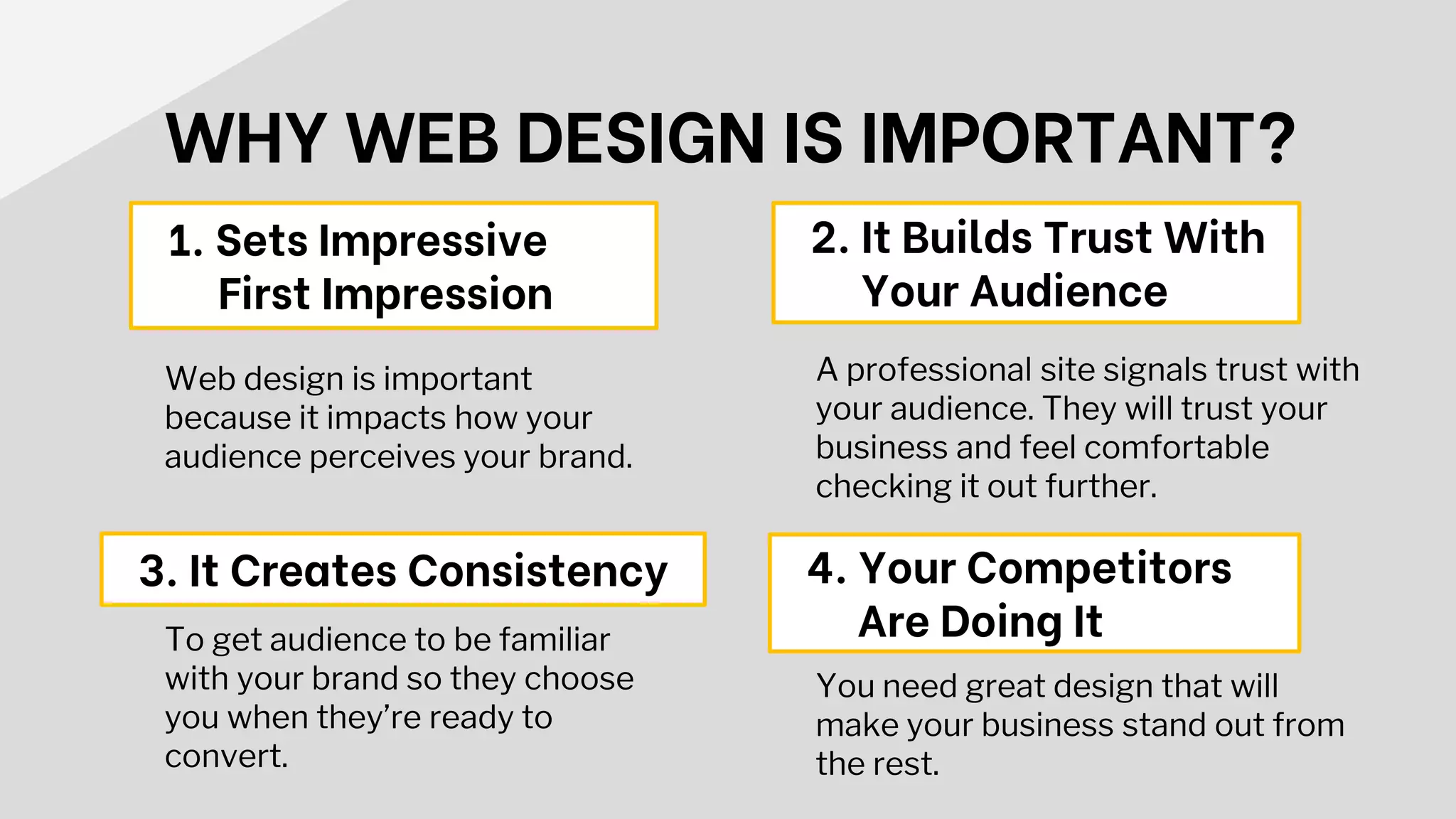 WHY WEB DESIGN IS IMPORTANT?

1. Sets Impressive First Impression

Web design is important because it impacts how your audience perceives your brand.

2. It Builds Trust With Your Audience

A professional site signals trust with your audience. They will trust your business and feel comfortable checking it out further.

3. It Creates Consistency

To get audience to be familiar with your brand so they choose you when they're ready to convert.

4. Your Competitors Are Doing It

You need great design that will make your business stand out from the rest.